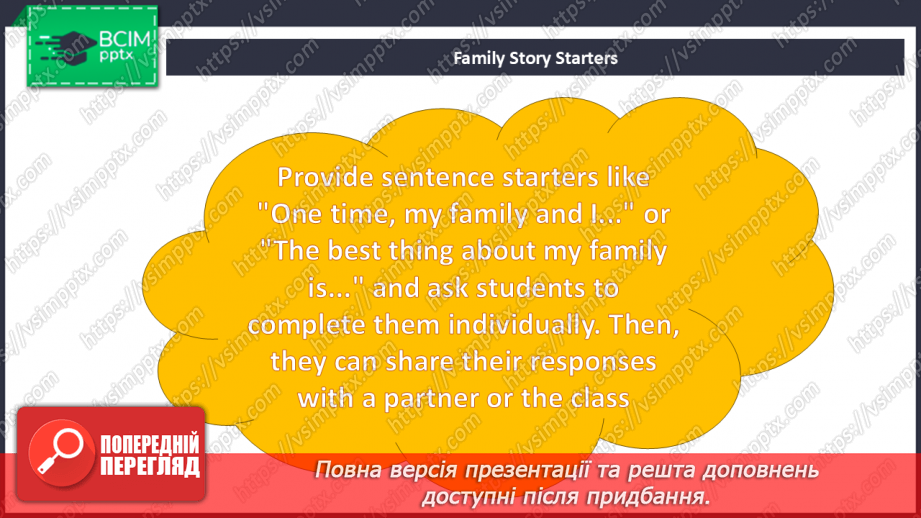 ВСІМ pptx

Family Story Starters

Provide sentence starters like "One time, my family and I..." or "The best thing about my family is..." and ask students to complete them individually. Then, they can share their responses with a partner or the class

ПОПЕРЕДНІЙ ПЕРЕГЛЯД

Повна версія презентації та решта доповнень доступні після придбання.

https://vsimpptx.com